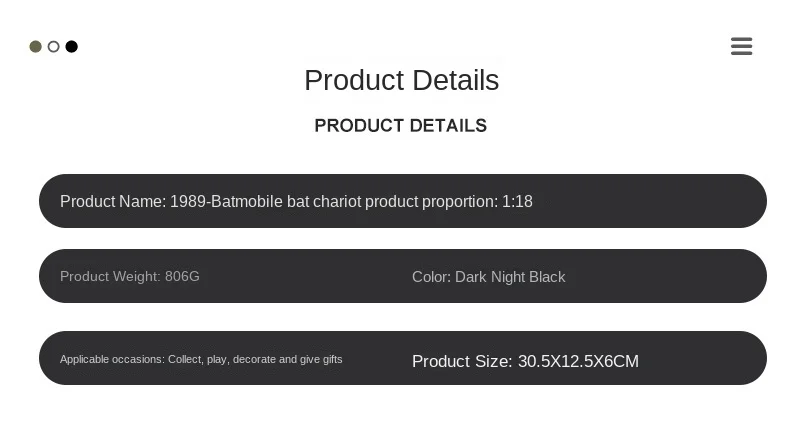 Product Details

PRODUCT DETAILS

Product Name: 1989-Batmobile bat chariot product proportion: 1:18

Product Weight: 806G

Color: Dark Night Black

Applicable occasions: Collect, play, decorate and give gifts

Product Size: 30.5X12.5X6CM